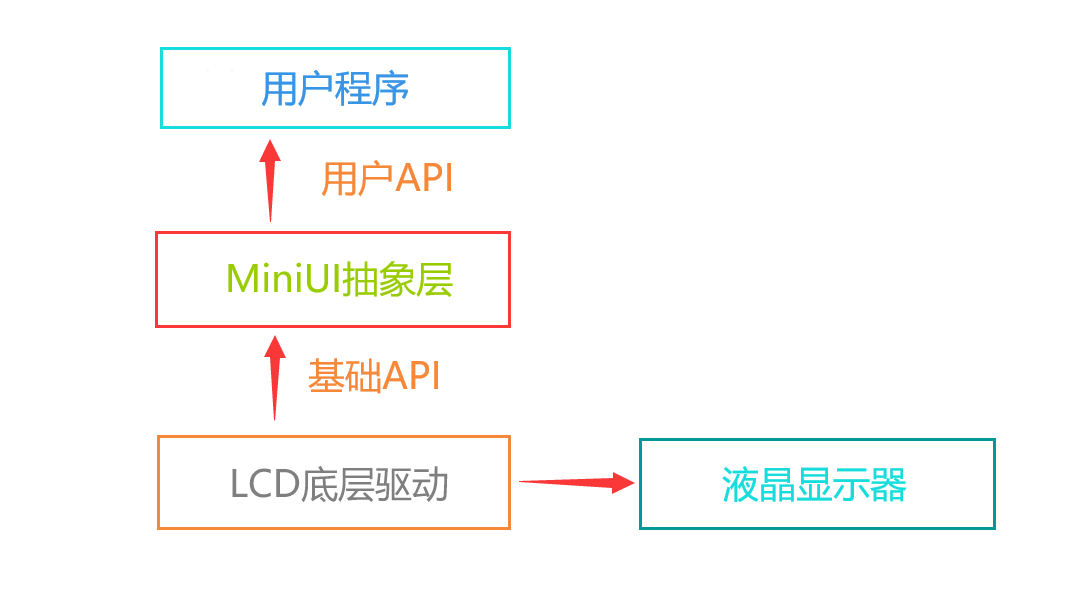 用户程序

用户API

MiniUI抽象层

基础API

LCD底层驱动

液晶显示器